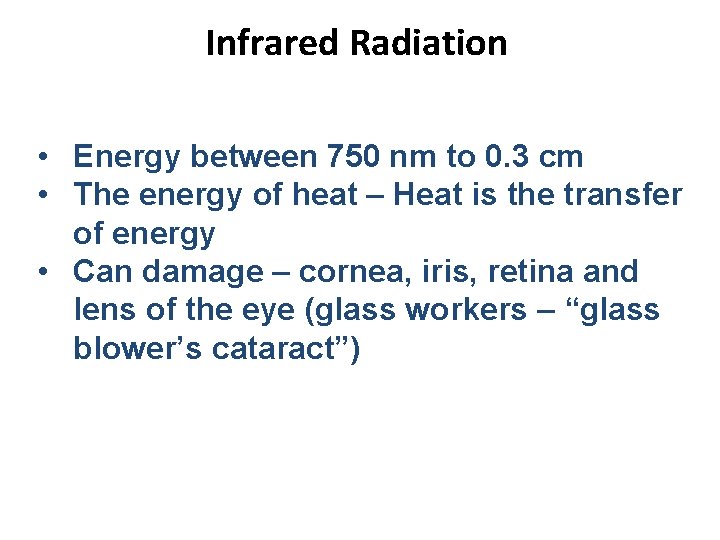 Infrared Radiation

• Energy between 750 nm to 0.3 cm
• The energy of heat – Heat is the transfer of energy
• Can damage – cornea, iris, retina and lens of the eye (glass workers – “glass blower’s cataract”)